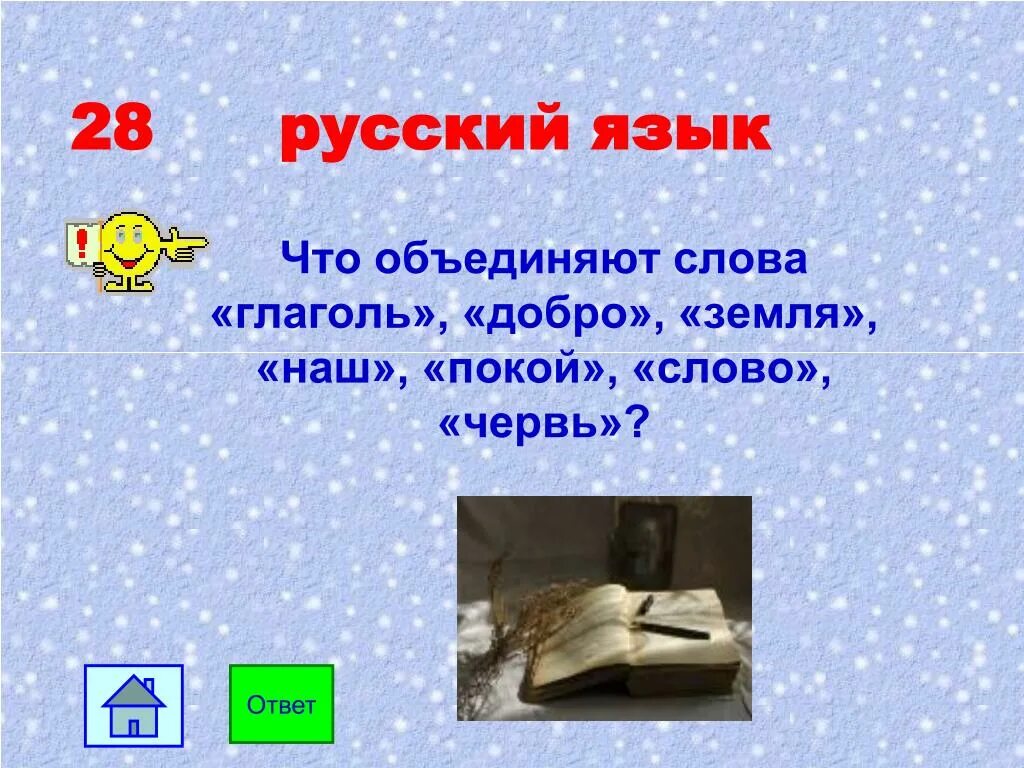 28 русский язык

!

Что объединяют слова «глаголь», «добро», «земля», «наш», «покой», «слово», «червь»?

Ответ